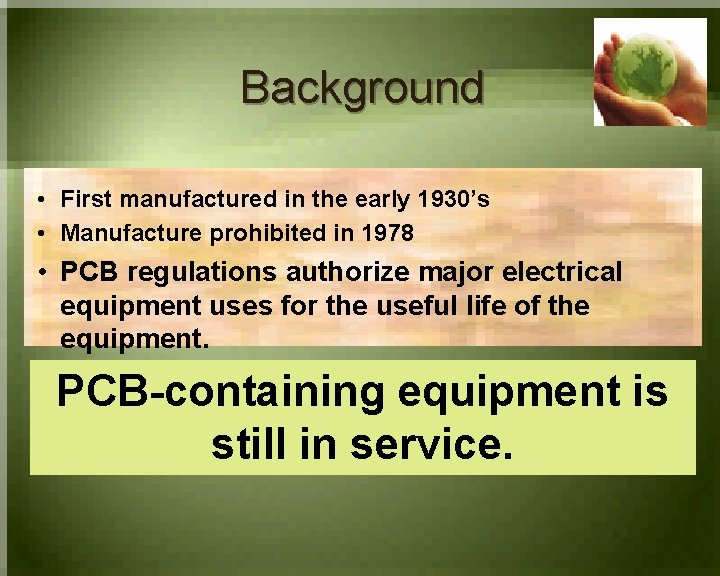 Background

• First manufactured in the early 1930's
• Manufacture prohibited in 1978
• PCB regulations authorize major electrical equipment uses for the useful life of the equipment.

PCB-containing equipment is still in service.